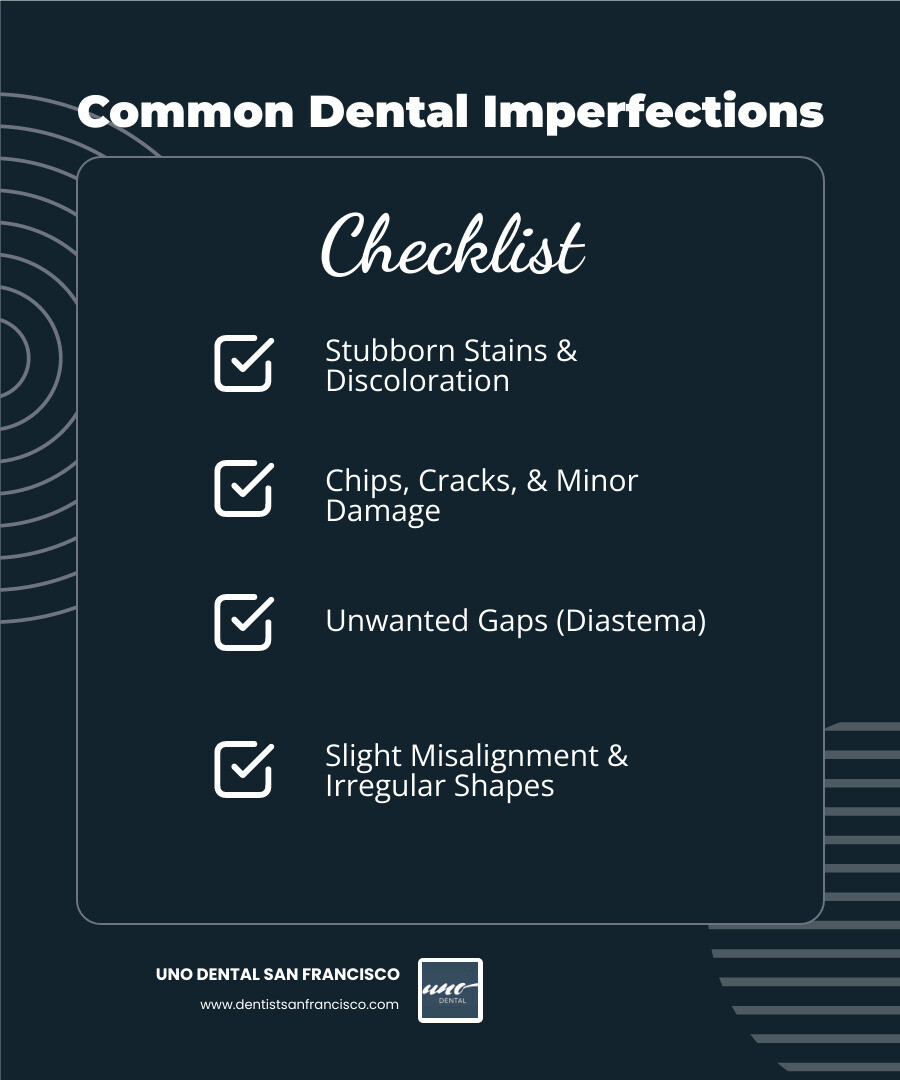 Common Dental Imperfections

Checklist

Stubborn Stains & Discoloration

Chips, Cracks, & Minor Damage

Unwanted Gaps (Diastema)

Slight Misalignment & Irregular Shapes

UNO DENTAL SAN FRANCISCO
www.dentistsanfrancisco.com

uno
DENTAL